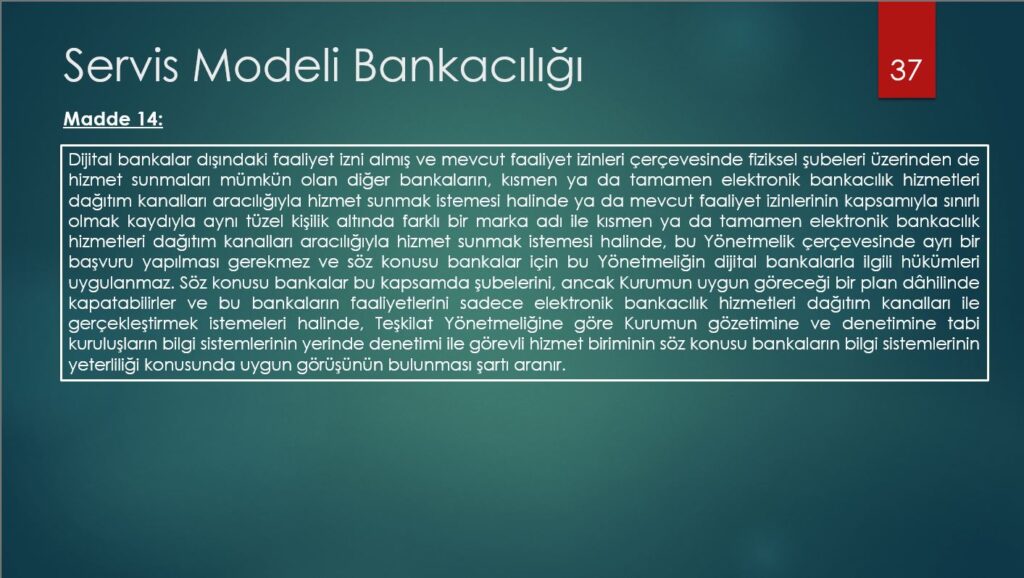 Servis Modeli Bankacılığı

37

Madde 14:

Dijital bankalar dışındaki faaliyet izni almış ve mevcut faaliyet izinleri çerçevesinde fiziksel şubeleri üzerinden de hizmet sunmaları mümkün olan diğer bankaların, kısmen ya da tamamen elektronik bankacılık hizmetleri dağıtım kanalları aracılığıyla hizmet sunmak istemesi halinde ya da mevcut faaliyet izinlerinin kapsamıyla sınırlı olmak kaydıyla aynı tüzel kişilik altında farklı bir marka adı ile kısmen ya da tamamen elektronik bankacılık hizmetleri dağıtım kanalları aracılığıyla hizmet sunmak istemesi halinde, bu Yönetmelik çerçevesinde ayrı bir başvuru yapılması gerekmez ve söz konusu bankalar için bu Yönetmeliğin dijital bankalarla ilgili hükümleri uygulanmaz. Söz konusu bankalar bu kapsamda şubelerini, ancak Kurumun uygun göreceği bir plan dâhilinde kapatabilirler ve bu bankaların faaliyetlerini sadece elektronik bankacılık hizmetleri dağıtım kanalları ile gerçekleştirmek istemeleri halinde, Teşkilat Yönetmeliğine göre Kurumun gözetimine ve denetimine tabi kuruluşların bilgi sistemlerinin yerinde denetimi ile görevli hizmet biriminin söz konusu bankaların bilgi sistemlerinin yeterliliği konusunda uygun görüşünün bulunması şartı aranır.